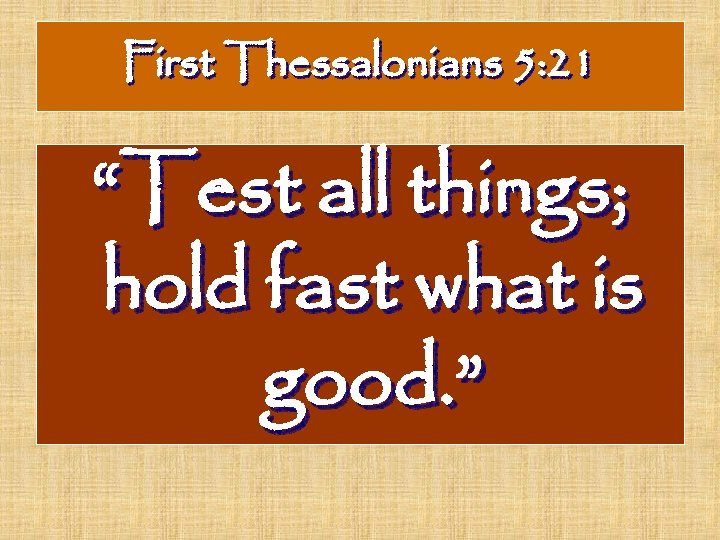 First Thessalonians 5:21

“Test all things; hold fast what is good.”